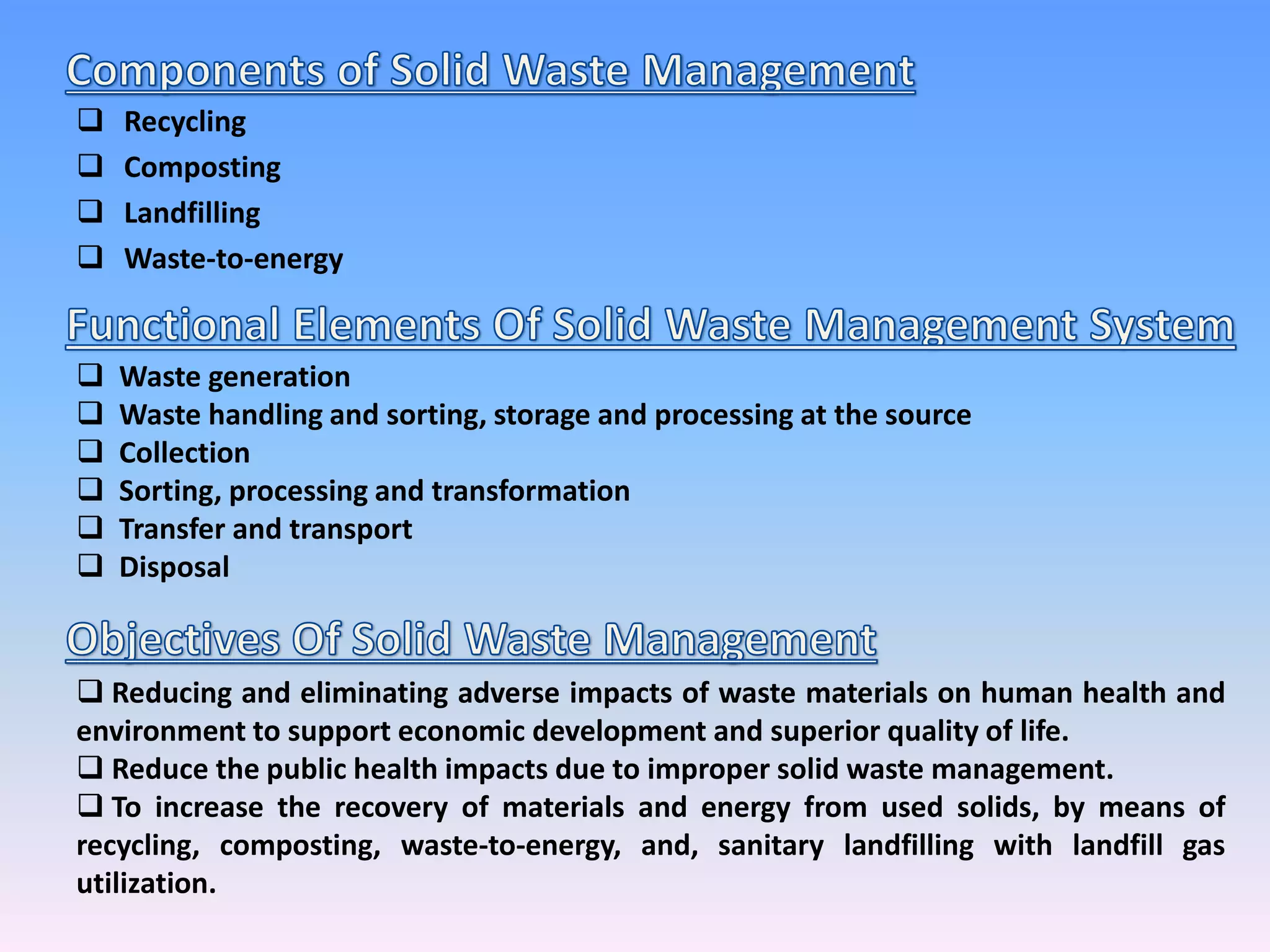 Components of Solid Waste Management

❑ Recycling
❑ Composting
❑ Landfilling
❑ Waste-to-energy

Functional Elements Of Solid Waste Management System

❑ Waste generation
❑ Waste handling and sorting, storage and processing at the source
❑ Collection
❑ Sorting, processing and transformation
❑ Transfer and transport
❑ Disposal

Objectives Of Solid Waste Management

❑ Reducing and eliminating adverse impacts of waste materials on human health and environment to support economic development and superior quality of life.
❑ Reduce the public health impacts due to improper solid waste management.
❑ To increase the recovery of materials and energy from used solids, by means of recycling, composting, waste-to-energy, and, sanitary landfilling with landfill gas utilization.